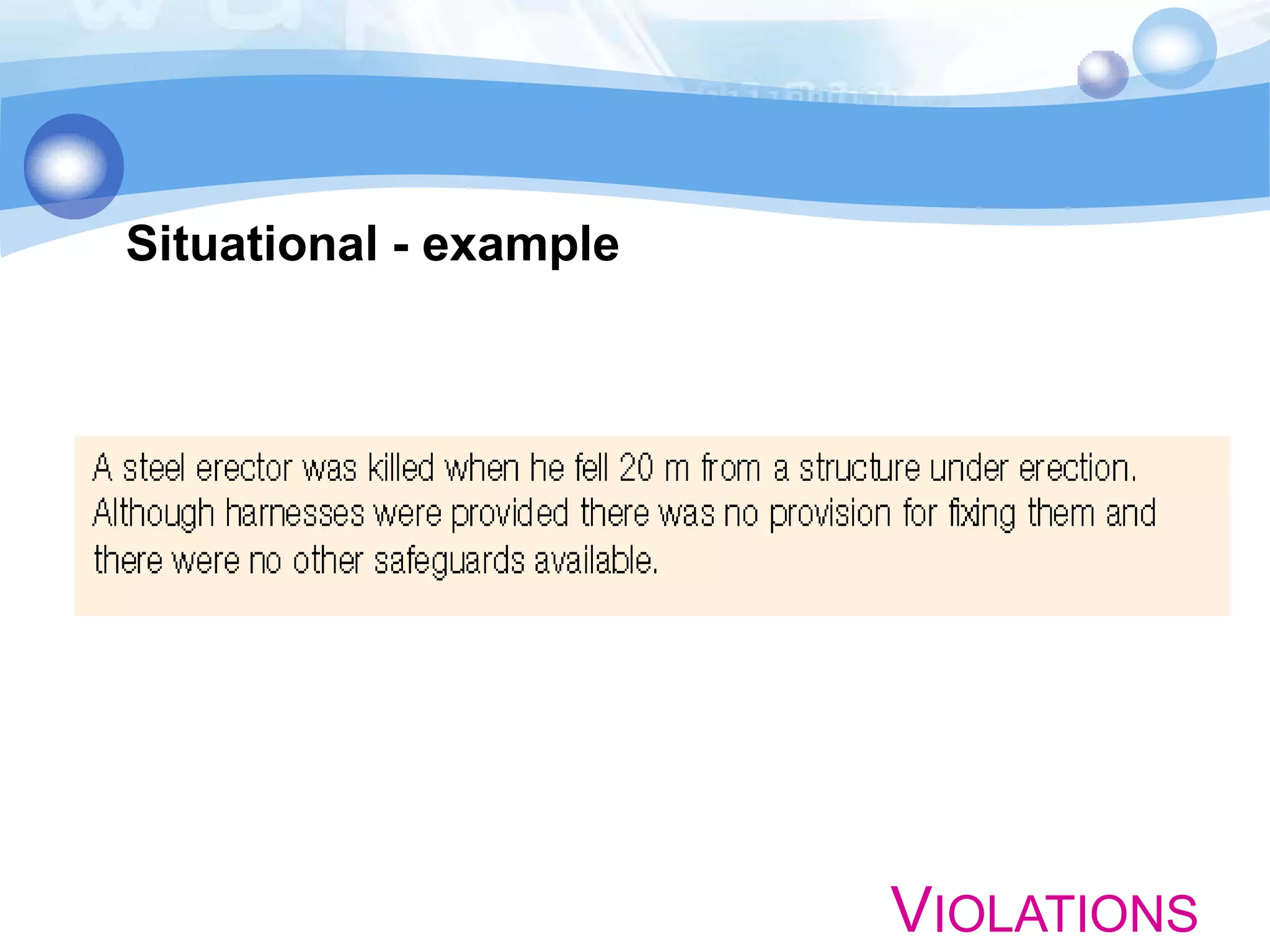 Situational - example

A steel erector was killed when he fell 20 m from a structure under erection. Although harnesses were provided there was no provision for fixing them and there were no other safeguards available.

VIOLATIONS